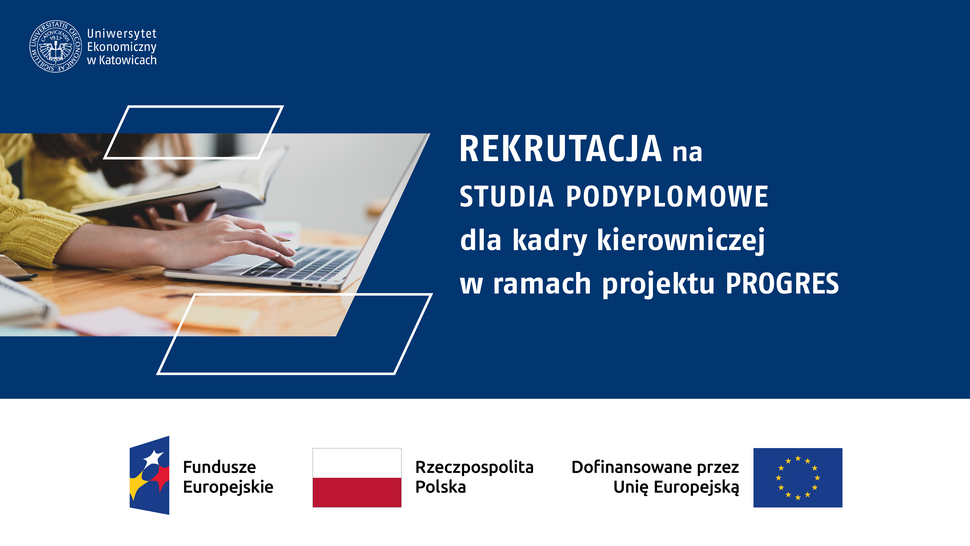 Uniwersytet Ekonomiczny w Katowicach

REKRUTACJA na STUDIA PODYPLOMOWE dla kadry kierowniczej w ramach projektu PROGRES

Fundusze Europejskie

Rzeczpospolita Polska

Dofinansowane przez Unię Europejską